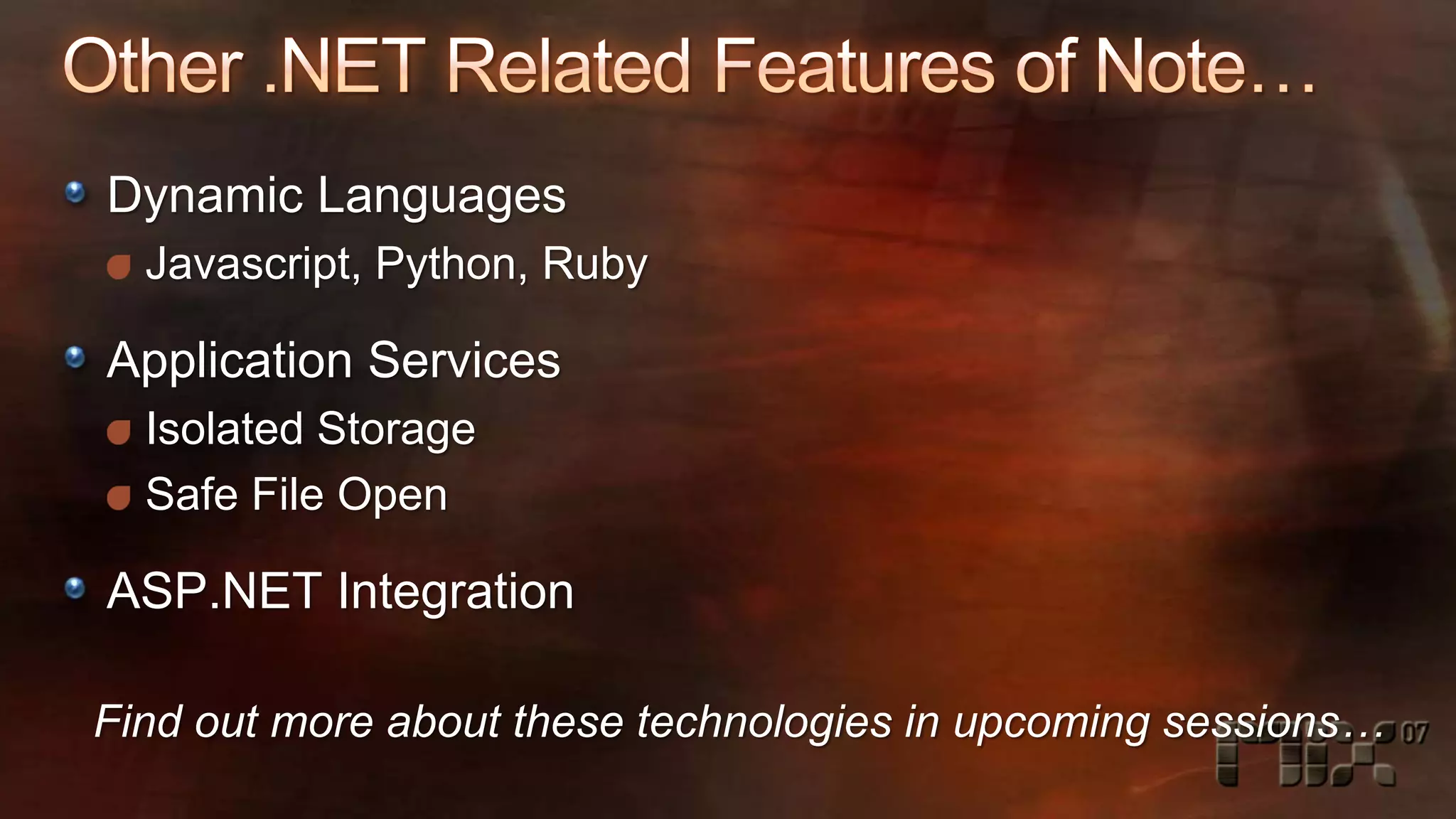 Other .NET Related Features of Note…

Dynamic Languages

Javascript, Python, Ruby

Application Services

Isolated Storage

Safe File Open

ASP.NET Integration

Find out more about these technologies in upcoming sessions…

MIX 07